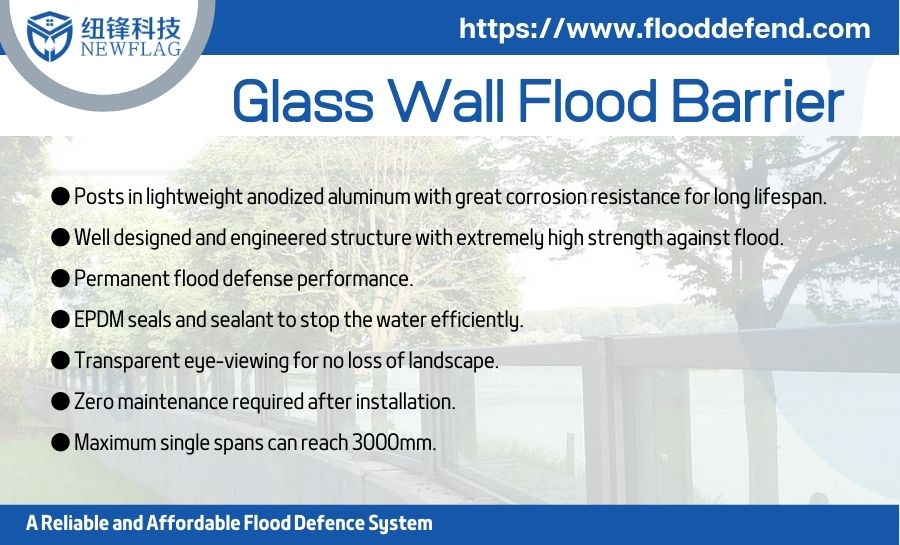 纽锋科技
NEWFLAG

https://www.flooddefend.com

Glass Wall Flood Barrier

● Posts in lightweight anodized aluminum with great corrosion resistance for long lifespan.
● Well designed and engineered structure with extremely high strength against flood.
● Permanent flood defense performance.
● EPDM seals and sealant to stop the water efficiently.
● Transparent eye-viewing for no loss of landscape.
● Zero maintenance required after installation.
● Maximum single spans can reach 3000mm.

A Reliable and Affordable Flood Defence System